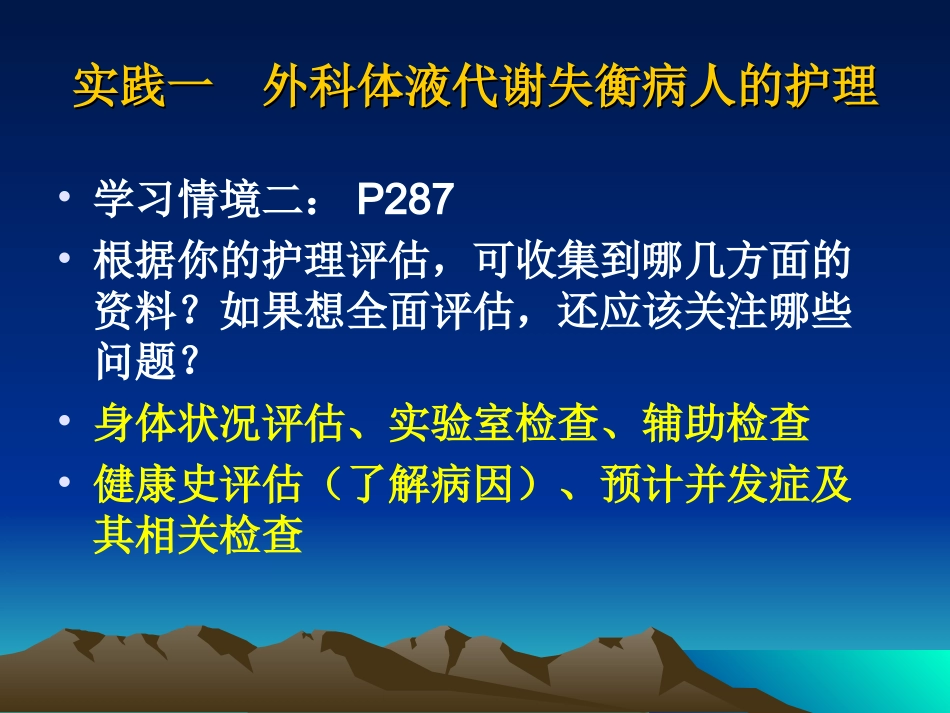 实践一　外科体液代谢失衡病人的护理

• 学习情境二： P287
• 根据你的护理评估，可收集到哪几方面的资料？如果想全面评估，还应该关注哪些问题？
• 身体状况评估、实验室检查、辅助检查
• 健康史评估（了解病因）、预计并发症及其相关检查